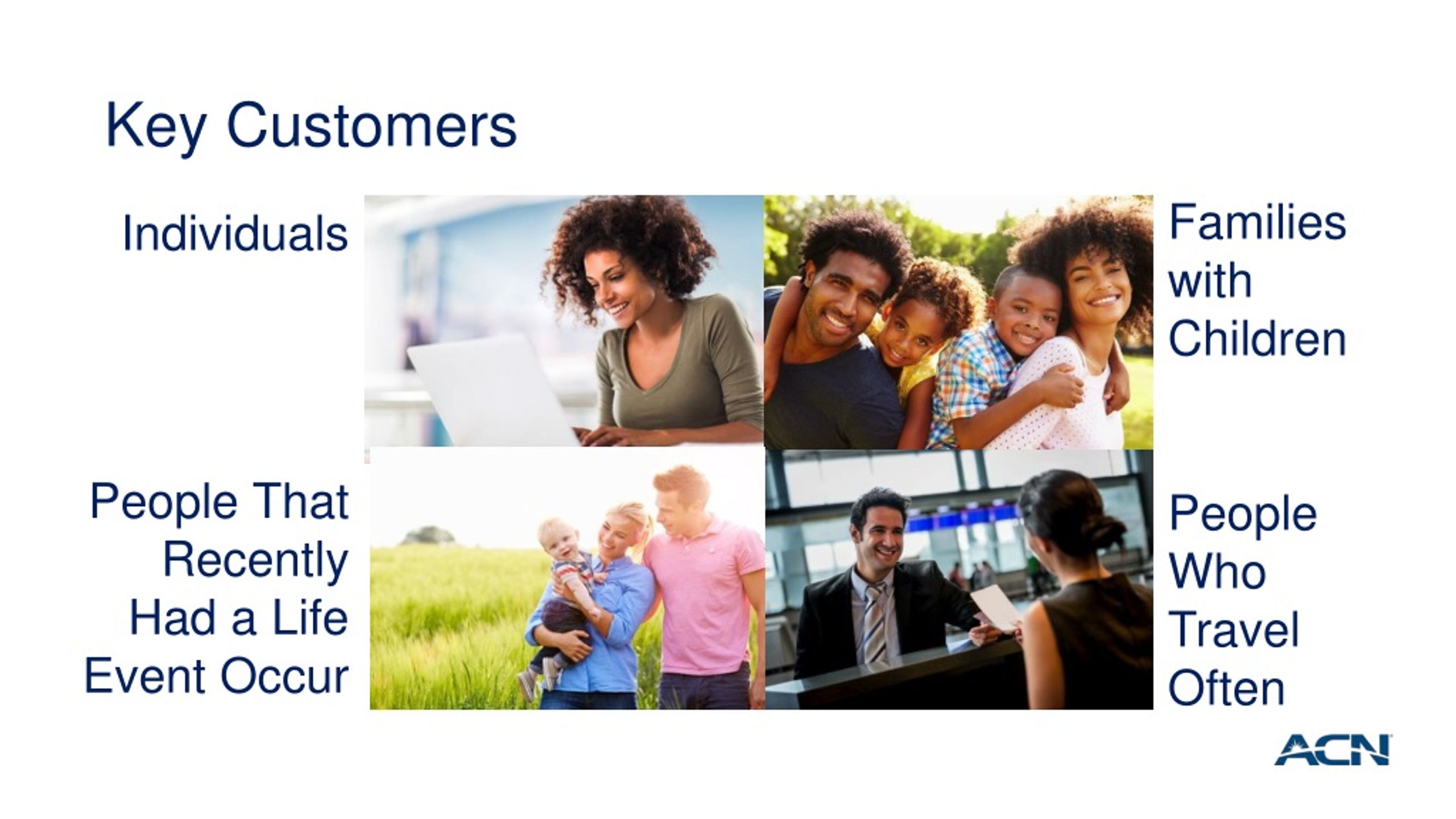 Key Customers

Individuals

Families with Children

People That Recently Had a Life Event Occur

People Who Travel Often

ACN